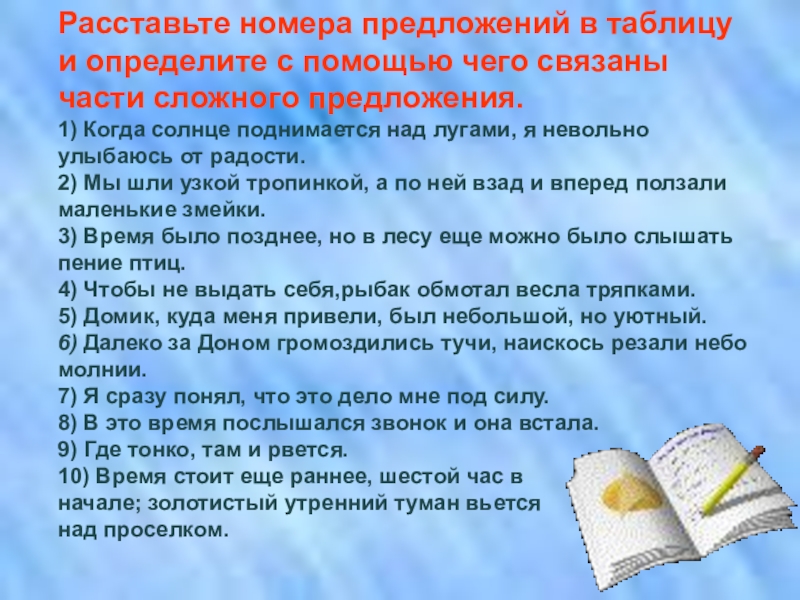 Расставьте номера предложений в таблицу и определите с помощью чего связаны части сложного предложения.

1) Когда солнце поднимается над лугами, я невольно улыбаюсь от радости.
2) Мы шли узкой тропинкой, а по ней взад и вперед ползали маленькие змейки.
3) Время было позднее, но в лесу еще можно было слышать пение птиц.
4) Чтобы не выдать себя,рыбак обмотал весла тряпками.
5) Домик, куда меня привели, был небольшой, но уютный.
6) Далеко за Доном громоздились тучи, наискось резали небо молнии.
7) Я сразу понял, что это дело мне под силу.
8) В это время послышался звонок и она встала.
9) Где тонко, там и рвется.
10) Время стоит еще раннее, шестой час в начале; золотистый утренний туман вьется над проселком.